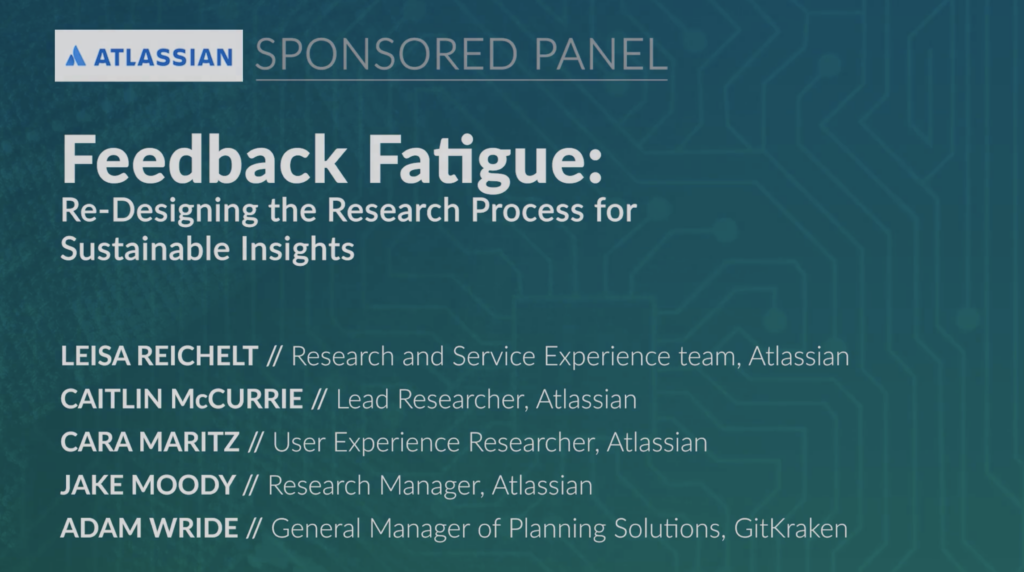 ATLASSIAN SPONSORED PANEL

Feedback Fatigue:
Re-Designing the Research Process for Sustainable Insights

LEISA REICHELT // Research and Service Experience team, Atlassian
CAITLIN McCURRIE // Lead Researcher, Atlassian
CARA MARITZ // User Experience Researcher, Atlassian
JAKE MOODY // Research Manager, Atlassian
ADAM WRIDE // General Manager of Planning Solutions, GitKraken